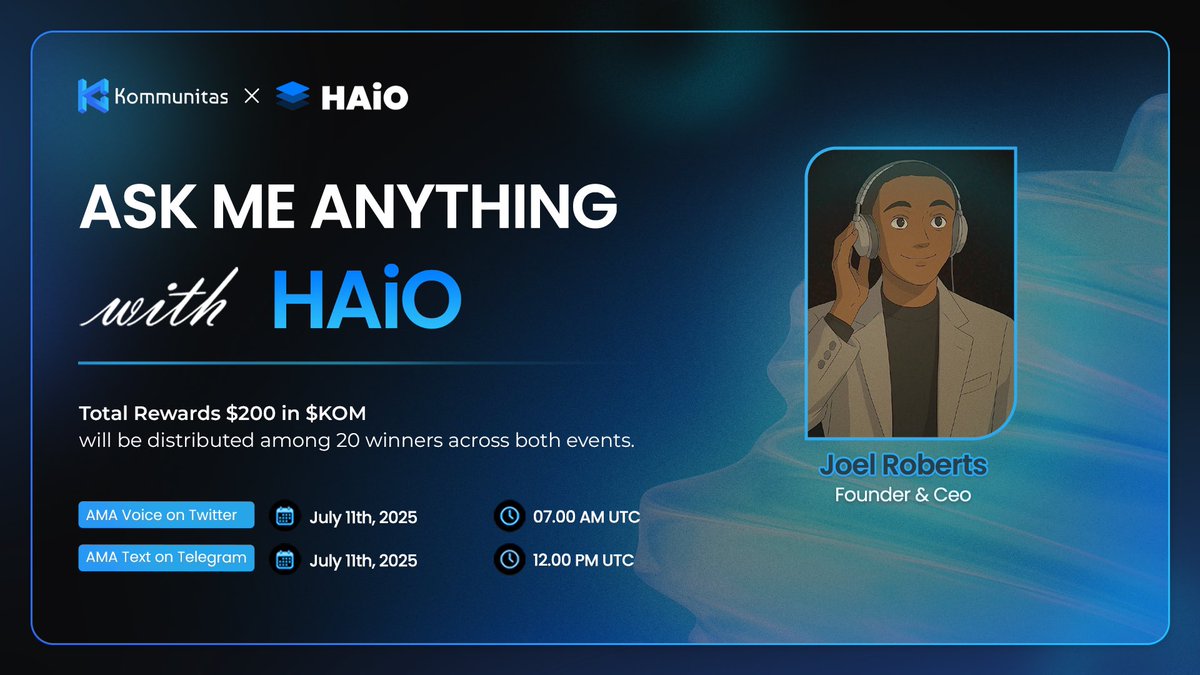 Kommunitas × HAiO

ASK ME ANYTHING

with HAiO

Total Rewards \$200 in \$KOM
will be distributed among 20 winners across both events.

AMA Voice on Twitter July 11th, 2025 07.00 AM UTC

AMA Text on Telegram July 11th, 2025 12.00 PM UTC

Joel Roberts
Founder & Ceo